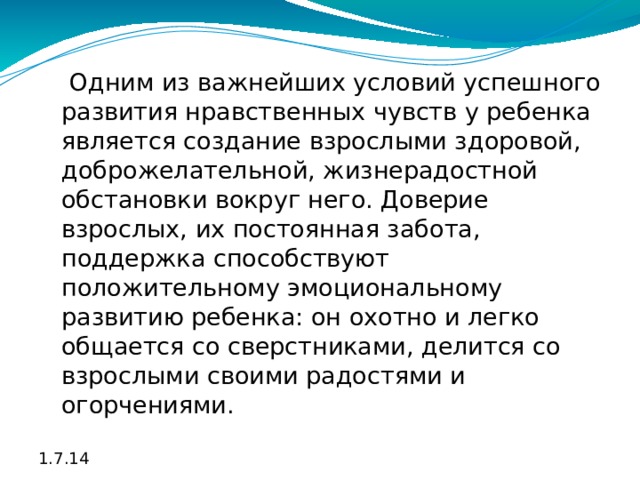 Одним из важнейших условий успешного развития нравственных чувств у ребенка является создание взрослыми здоровой, доброжелательной, жизнерадостной обстановки вокруг него. Доверие взрослых, их постоянная забота, поддержка способствуют положительному эмоциональному развитию ребенка: он охотно и легко общается со сверстниками, делится со взрослыми своими радостями и огорчениями.

1.7.14